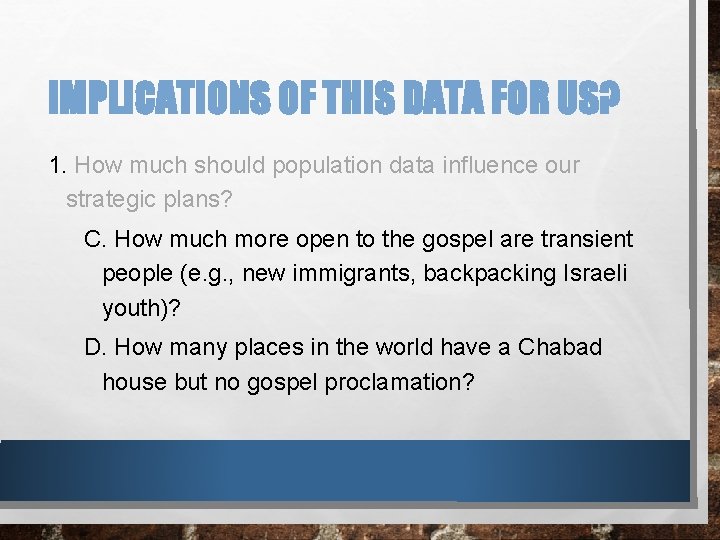 IMPLICATIONS OF THIS DATA FOR US?

1. How much should population data influence our strategic plans?

C. How much more open to the gospel are transient people (e.g., new immigrants, backpacking Israeli youth)?

D. How many places in the world have a Chabad house but no gospel proclamation?